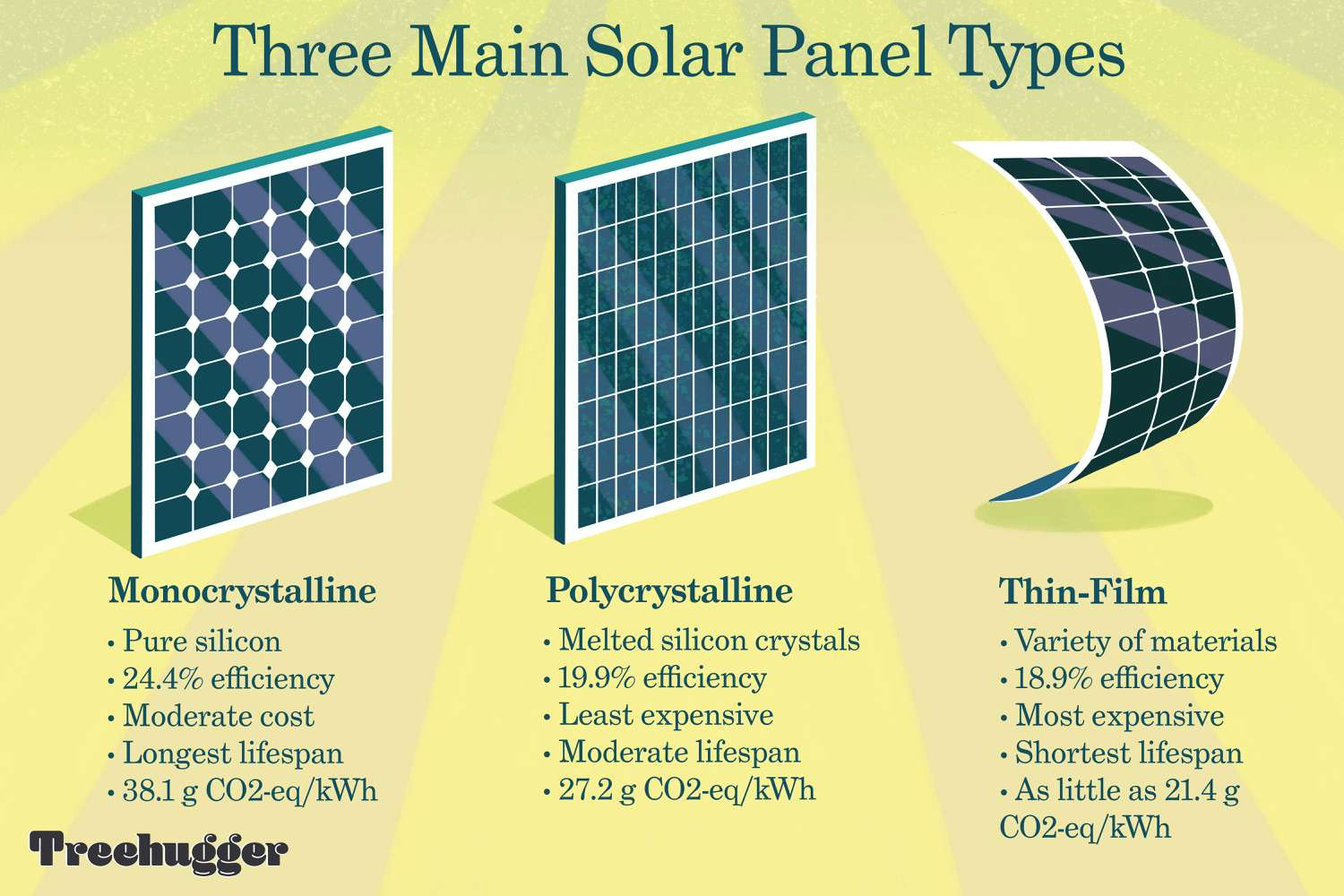 Three Main Solar Panel Types

Monocrystalline
• Pure silicon
• 24.4% efficiency
• Moderate cost
• Longest lifespan
• 38.1 g CO2-eq/kWh

Polycrystalline
• Melted silicon crystals
• 19.9% efficiency
• Least expensive
• Moderate lifespan
• 27.2 g CO2-eq/kWh

Thin-Film
• Variety of materials
• 18.9% efficiency
• Most expensive
• Shortest lifespan
• As little as 21.4 g CO2-eq/kWh

Treehugger